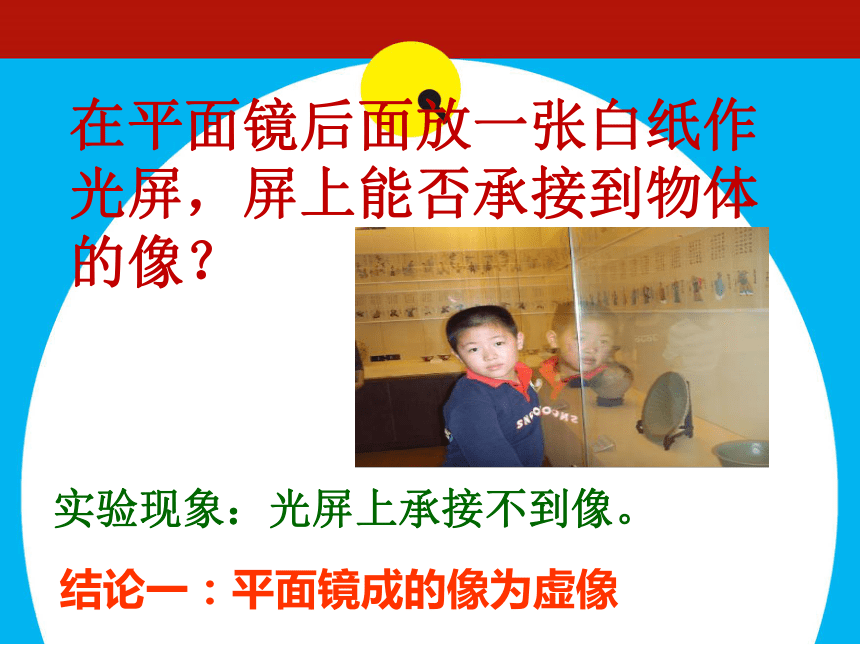 在平面镜后面放一张白纸作光屏，屏上能否承接到物体的像？

实验现象：光屏上承接不到像。

结论一：平面镜成的像为虚像